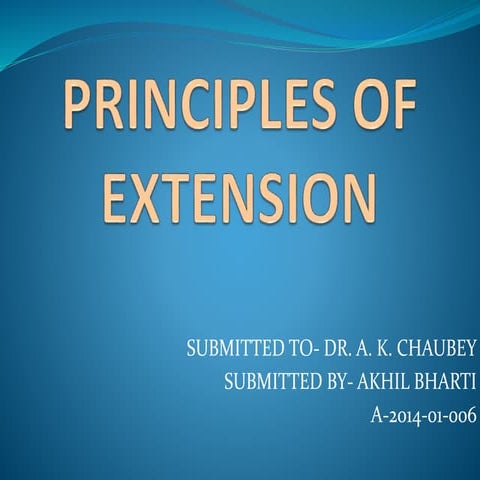 PRINCIPLES OF EXTENSION

SUBMITTED TO- DR. A. K. CHAUBEY
SUBMITTED BY- AKHIL BHARTI
A-2014-01-006